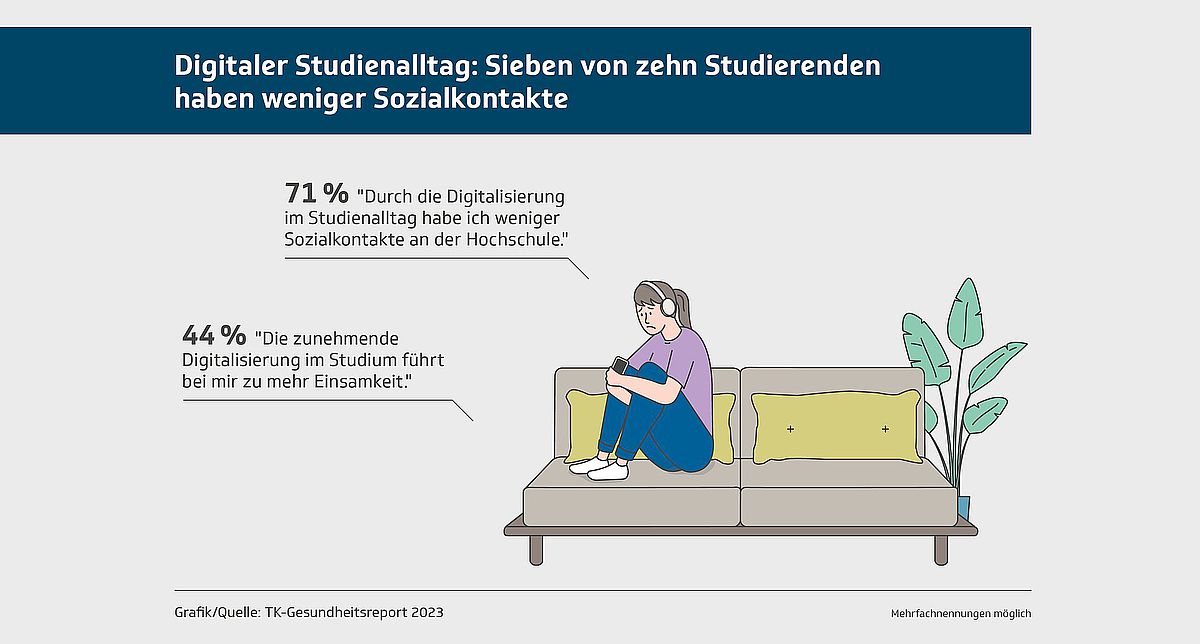 Digitaler Studienalltag: Sieben von zehn Studierenden haben weniger Sozialkontakte

71 % "Durch die Digitalisierung im Studienalltag habe ich weniger Sozialkontakte an der Hochschule."

44 % "Die zunehmende Digitalisierung im Studium führt bei mir zu mehr Einsamkeit."

Grafik/Quelle: TK-Gesundheitsreport 2023

Mehrfachnennungen möglich